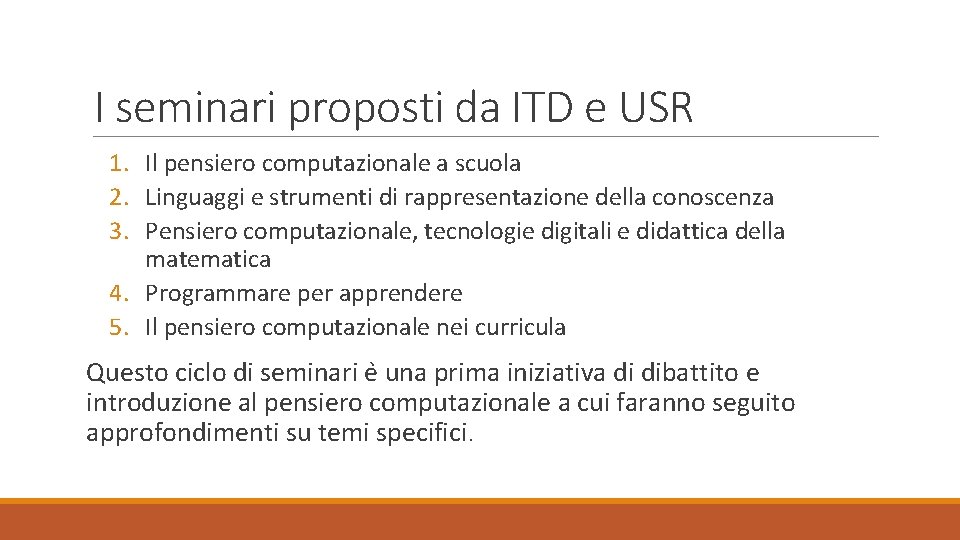 I seminari proposti da ITD e USR

1. Il pensiero computazionale a scuola
2. Linguaggi e strumenti di rappresentazione della conoscenza
3. Pensiero computazionale, tecnologie digitali e didattica della matematica
4. Programmare per apprendere
5. Il pensiero computazionale nei curricula

Questo ciclo di seminari è una prima iniziativa di dibattito e introduzione al pensiero computazionale a cui faranno seguito approfondimenti su temi specifici.